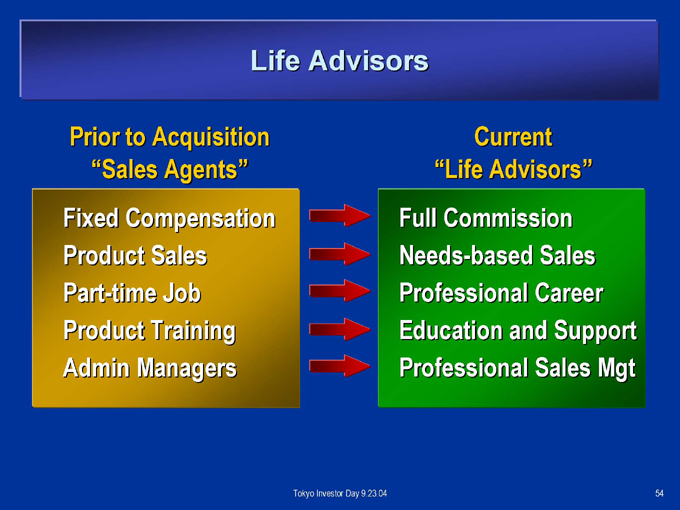 Life Advisors

Prior to Acquisition
“Sales Agents”

Fixed Compensation
Product Sales
Part-time Job
Product Training
Admin Managers

Current
“Life Advisors”

Full Commission
Needs-based Sales
Professional Career
Education and Support
Professional Sales Mgt

Tokyo Investor Day 9.23.04

54